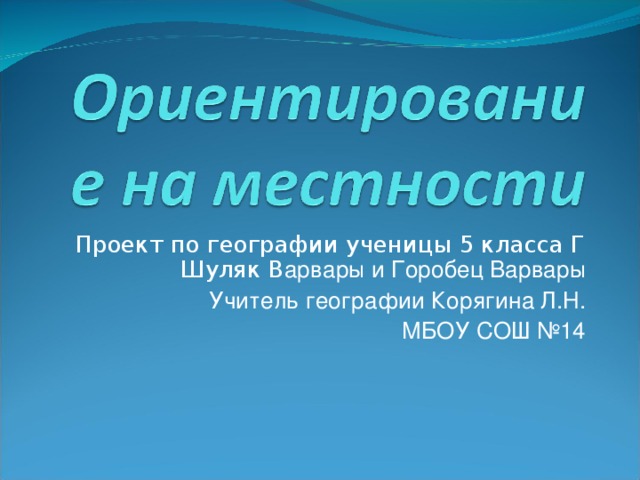 Ориентирование на местности

Проект по географии ученицы 5 класса Г Шуляк Варвары и Горобец Варвары

Учитель географии Корягина Л.Н.

МБОУ СОШ №14